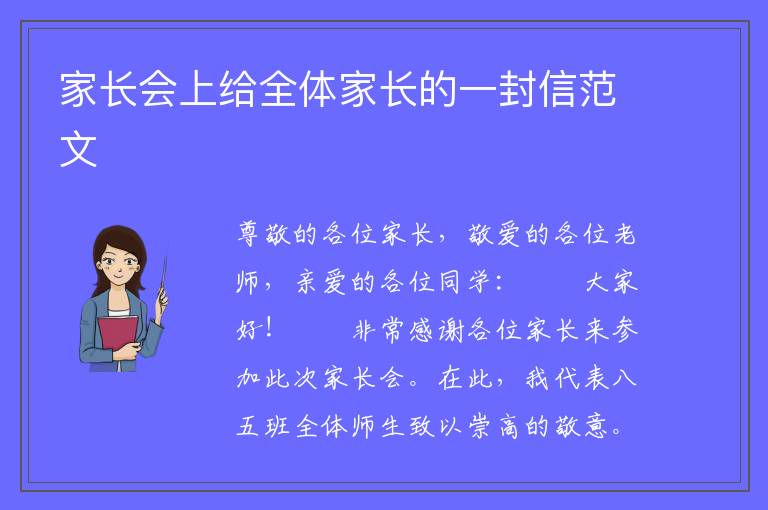 家长会上给全体家长的一封信范文

尊敬的各位家长，敬爱的各位老师，亲爱的各位同学：　　大家好！　　非常感谢各位家长来参加此次家长会。在此，我代表八五班全体师生致以崇高的敬意。